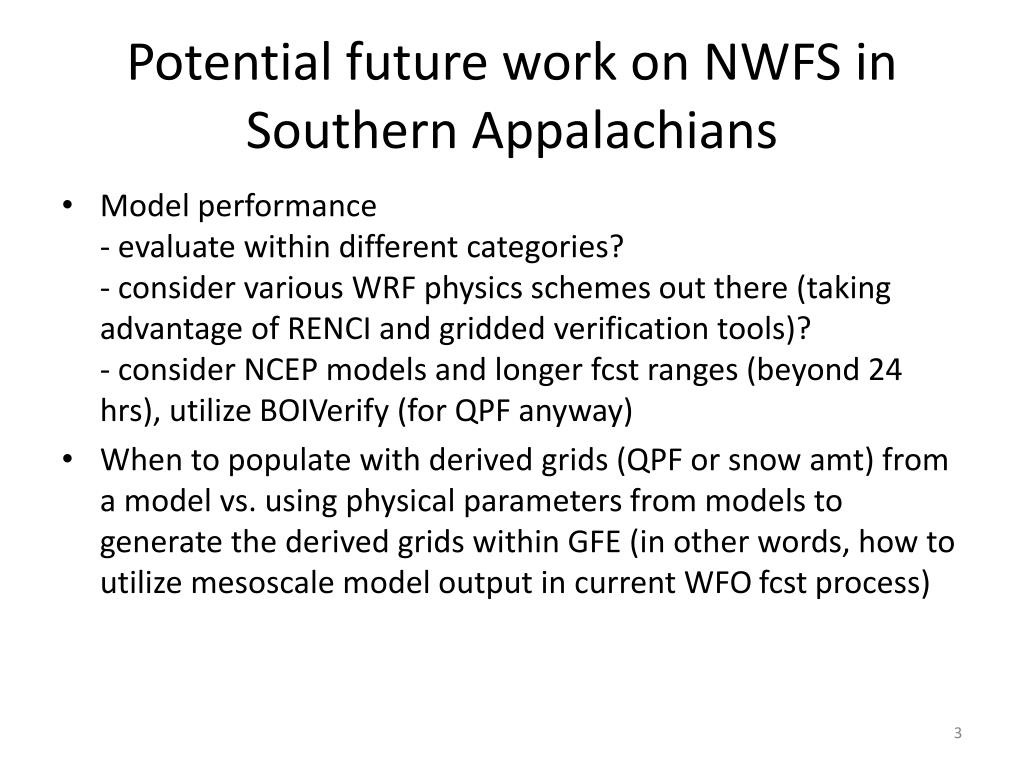 Potential future work on NWFS in Southern Appalachians

• Model performance
- evaluate within different categories?
- consider various WRF physics schemes out there (taking advantage of RENCI and gridded verification tools)?
- consider NCEP models and longer fcst ranges (beyond 24 hrs), utilize BOIVerify (for QPF anyway)

• When to populate with derived grids (QPF or snow amt) from a model vs. using physical parameters from models to generate the derived grids within GFE (in other words, how to utilize mesoscale model output in current WFO fcst process)

3